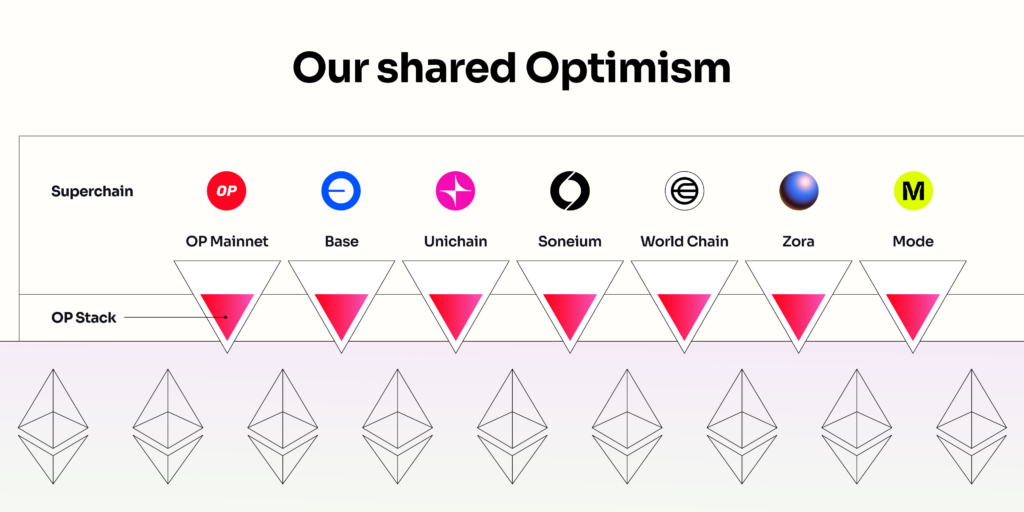 Our shared Optimism

Superchain

OP

OP Mainnet

Base

Unichain

Soneium

World Chain

Zora

M

Mode

OP Stack